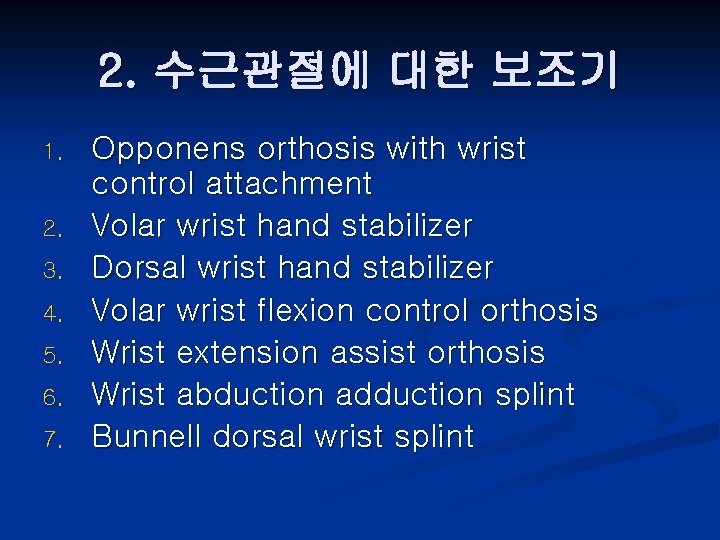 2. 수근관절에 대한 보조기

1. Opponens orthosis with wrist control attachment
2. Volar wrist hand stabilizer
3. Dorsal wrist hand stabilizer
4. Volar wrist flexion control orthosis
5. Wrist extension assist orthosis
6. Wrist abduction adduction splint
7. Bunnell dorsal wrist splint